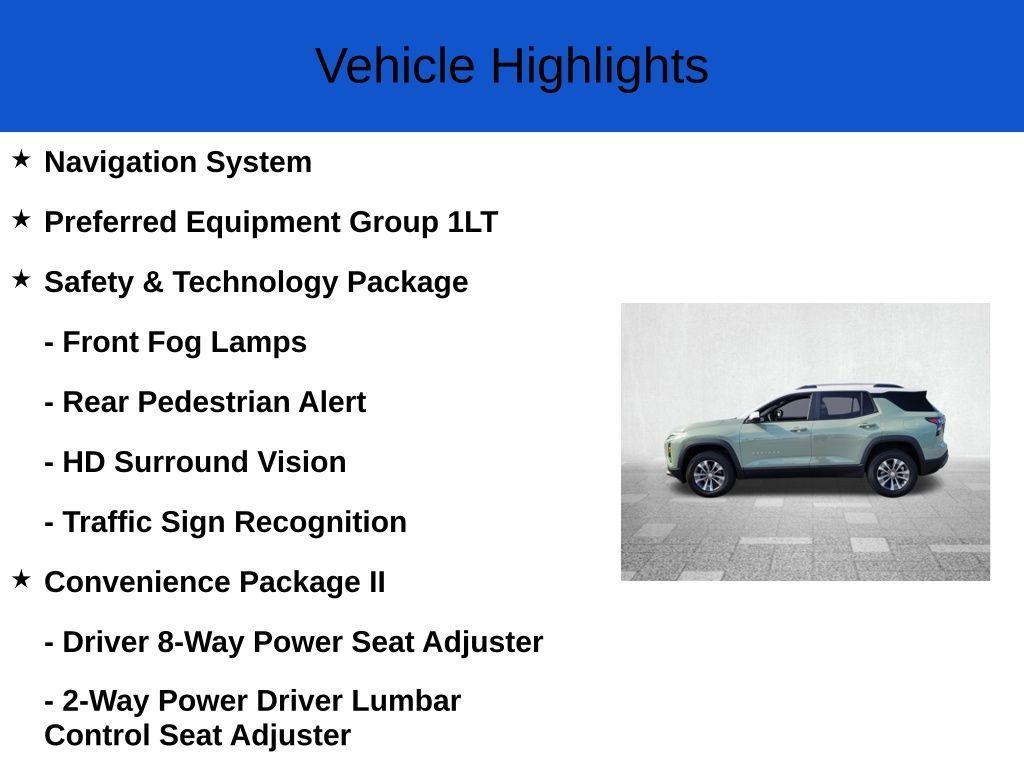 Vehicle Highlights

★ Navigation System

★ Preferred Equipment Group 1LT

★ Safety & Technology Package

- Front Fog Lamps

- Rear Pedestrian Alert

- HD Surround Vision

- Traffic Sign Recognition

★ Convenience Package II

- Driver 8-Way Power Seat Adjuster

- 2-Way Power Driver Lumbar Control Seat Adjuster